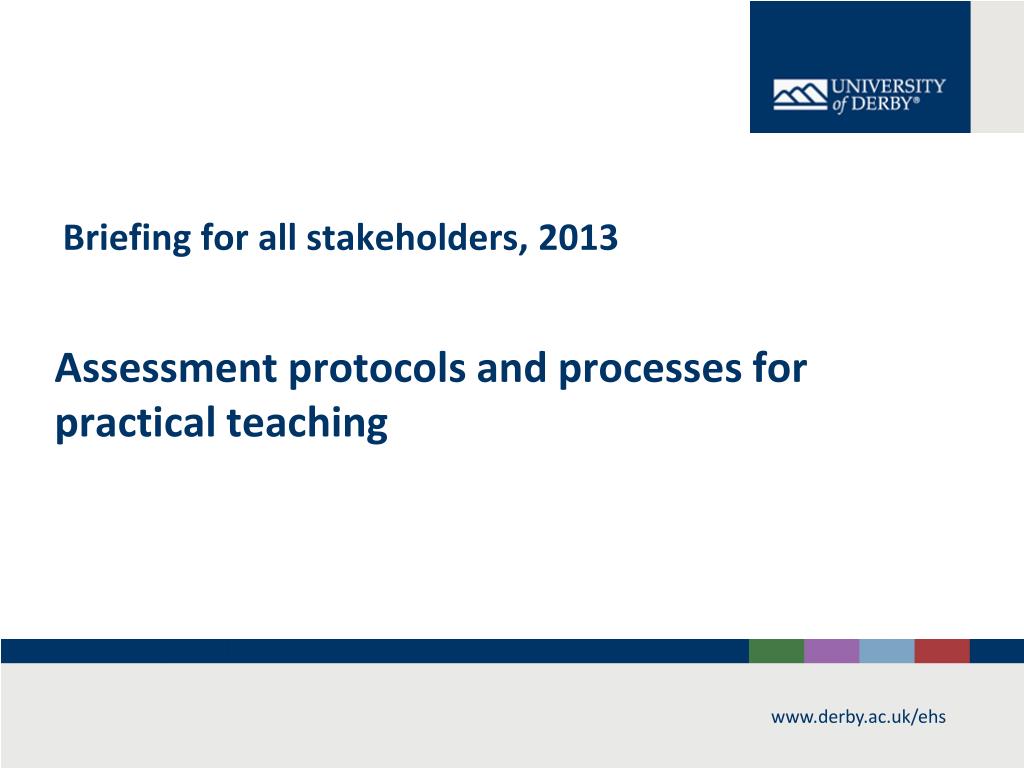 UNIVERSITY of DERBY®

Briefing for all stakeholders, 2013

Assessment protocols and processes for practical teaching

www.derby.ac.uk/ehs